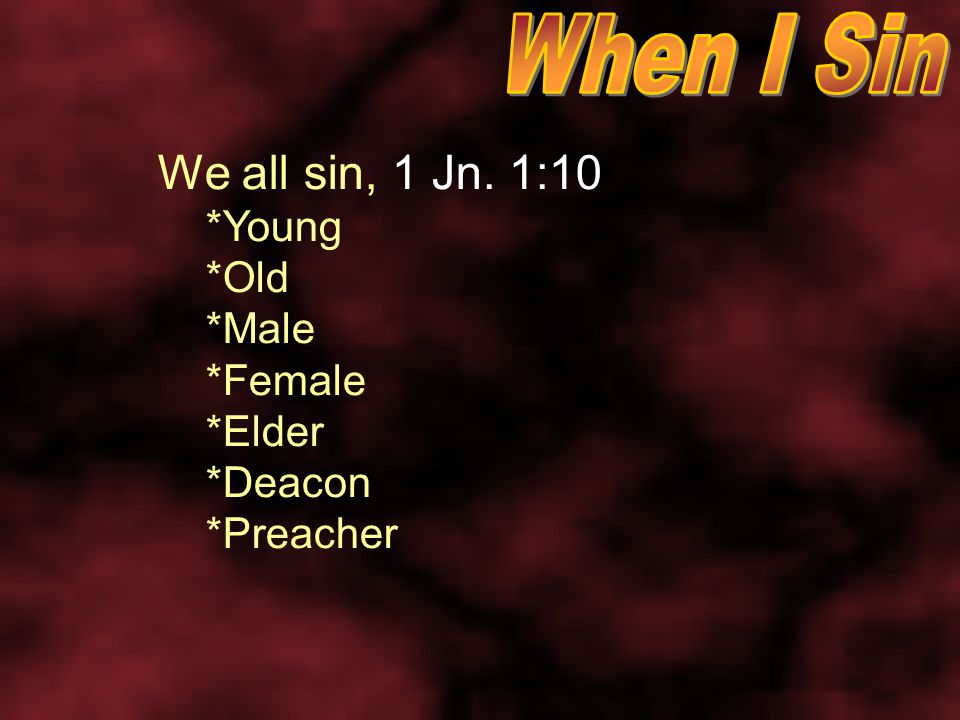 When I Sin

We all sin, 1 Jn. 1:10
*Young
*Old
*Male
*Female
*Elder
*Deacon
*Preacher